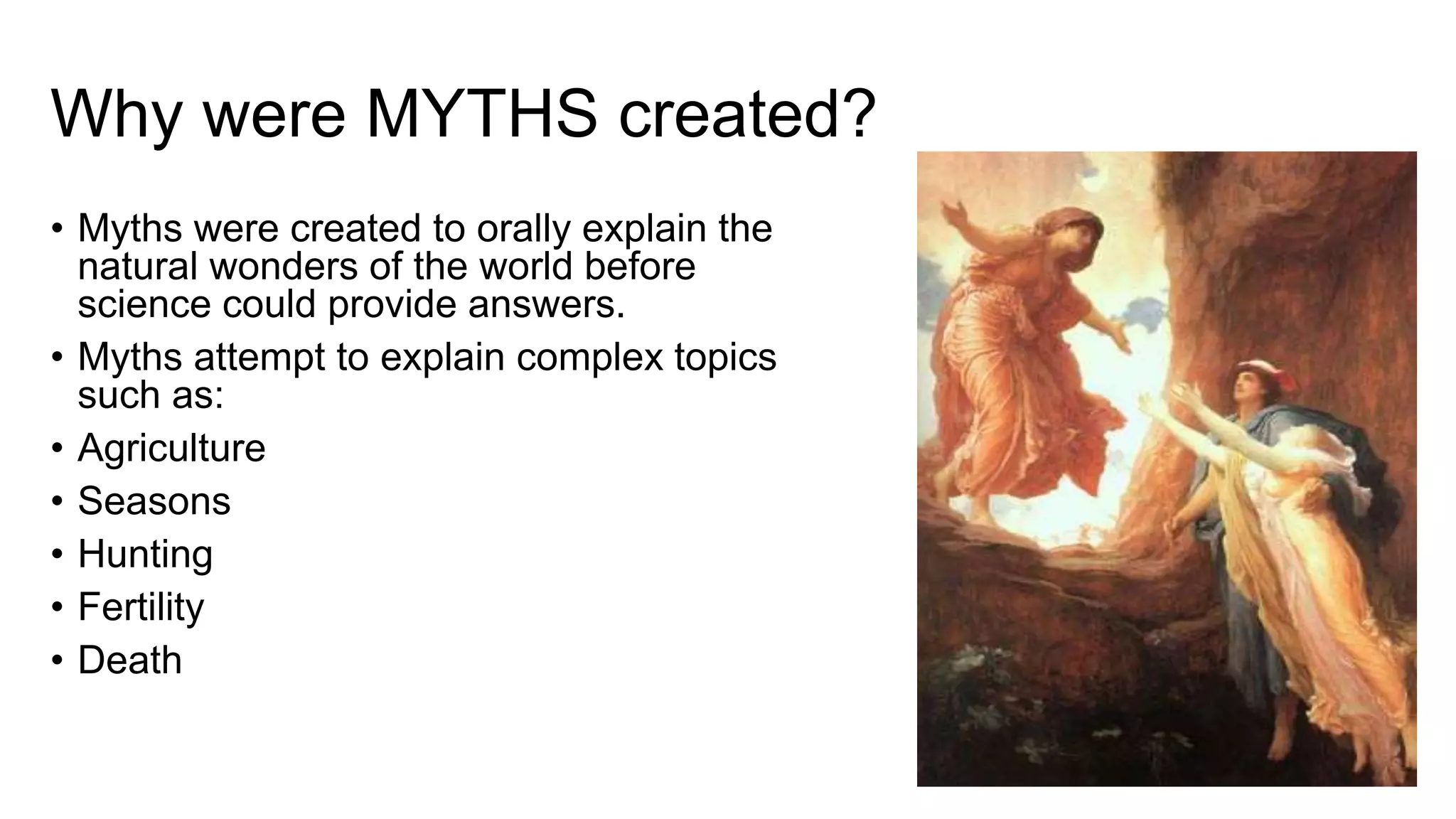 Why were MYTHS created?

• Myths were created to orally explain the natural wonders of the world before science could provide answers.
• Myths attempt to explain complex topics such as:
• Agriculture
• Seasons
• Hunting
• Fertility
• Death